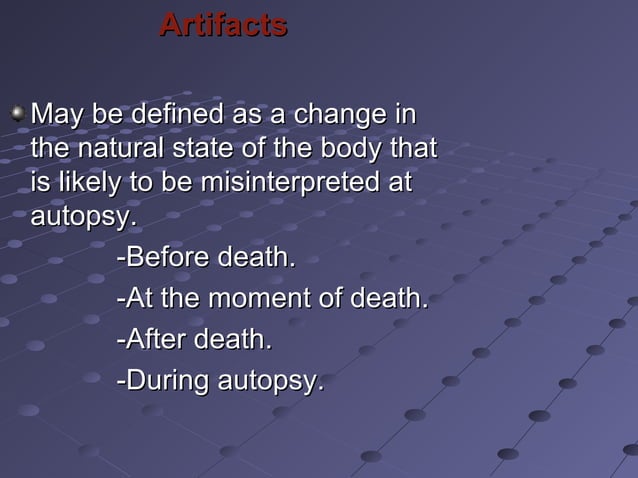 Artifacts

May be defined as a change in the natural state of the body that is likely to be misinterpreted at autopsy.

-Before death.

-At the moment of death.

-After death.

-During autopsy.